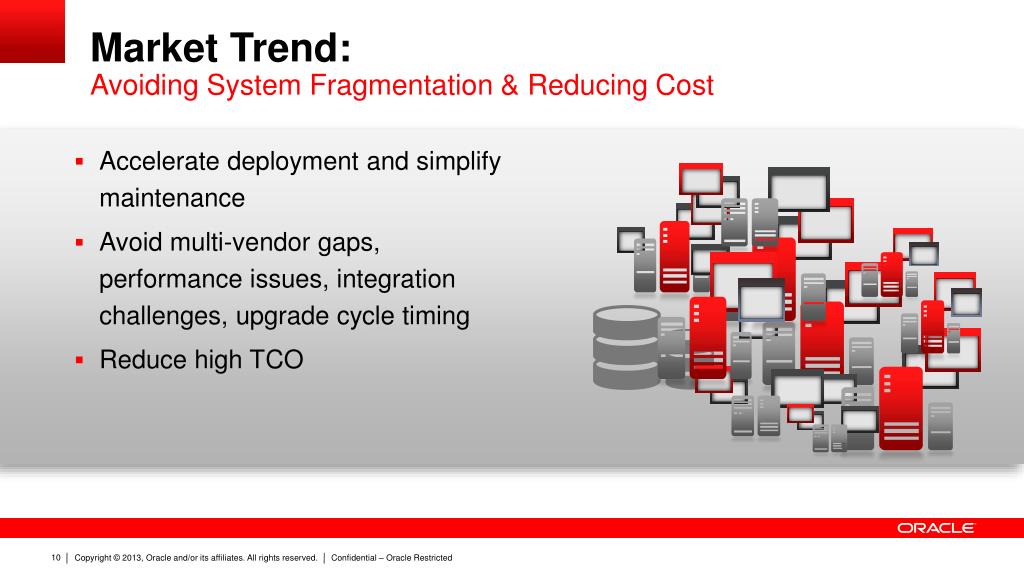 Market Trend:
Avoiding System Fragmentation & Reducing Cost

▪ Accelerate deployment and simplify maintenance
▪ Avoid multi-vendor gaps, performance issues, integration challenges, upgrade cycle timing
▪ Reduce high TCO

ORACLE

10 | Copyright © 2013, Oracle and/or its affiliates. All rights reserved. | Confidential – Oracle Restricted